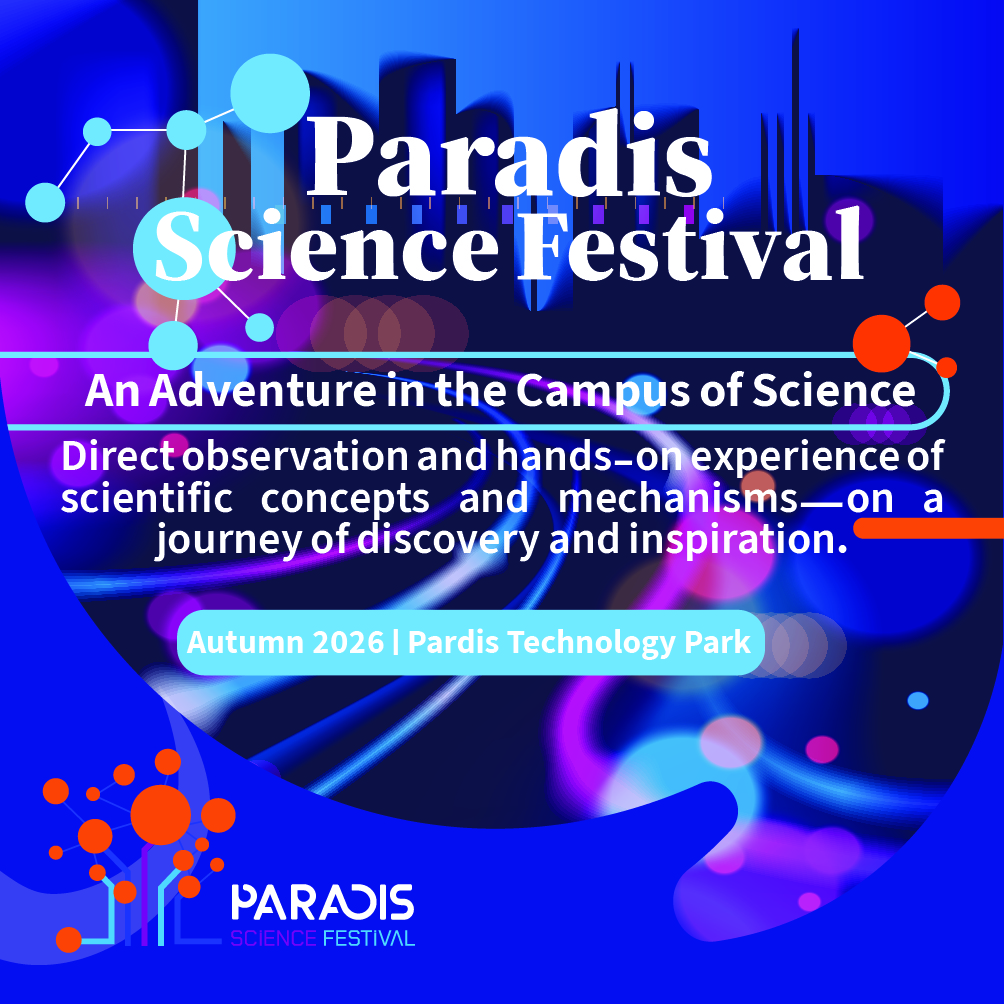 Paradis Science Festival

An Adventure in the Campus of Science

Direct observation and hands-on experience of scientific concepts and mechanisms—on a journey of discovery and inspiration.

Autumn 2026 | Pardis Technology Park

PARADIS
SCIENCE FESTIVAL